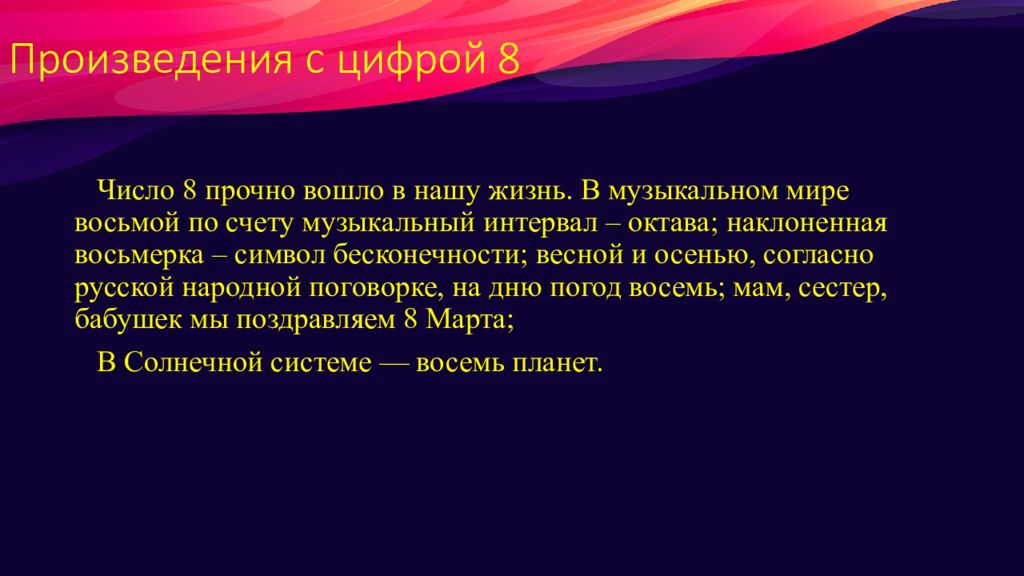 Произведения с цифрой 8

Число 8 прочно вошло в нашу жизнь. В музыкальном мире восьмой по счету музыкальный интервал – октава; наклоненная восьмерка – символ бесконечности; весной и осенью, согласно русской народной поговорке, на дню погод восемь; мам, сестер, бабушек мы поздравляем 8 Марта;

В Солнечной системе — восемь планет.